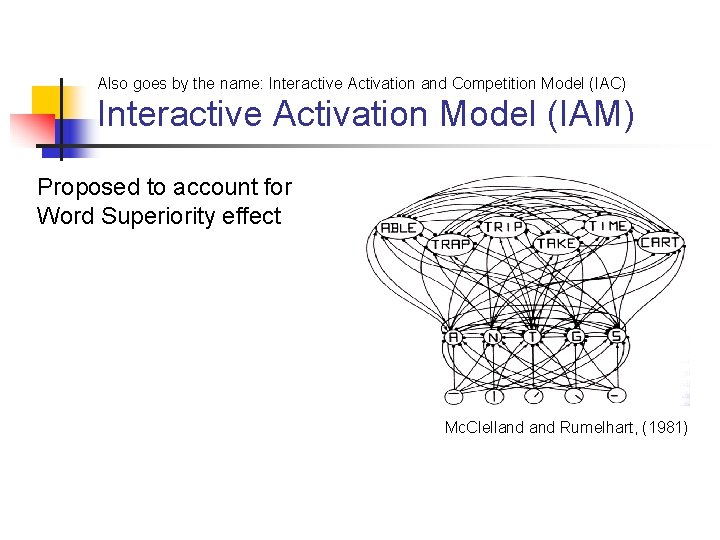 Also goes by the name: Interactive Activation and Competition Model (IAC)

Interactive Activation Model (IAM)

Proposed to account for Word Superiority effect

ABLE TRIP TIME TRAP TAKE CART

A N T G S

McClelland and Rumelhart, (1981)